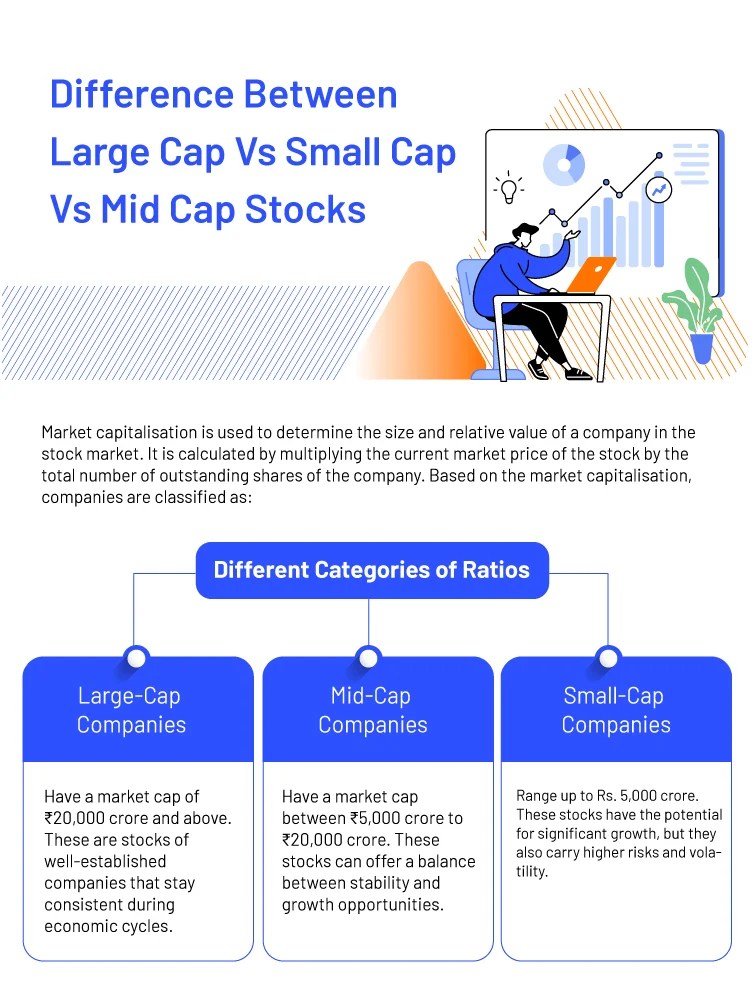 Difference Between Large Cap Vs Small Cap Vs Mid Cap Stocks

Market capitalisation is used to determine the size and relative value of a company in the stock market. It is calculated by multiplying the current market price of the stock by the total number of outstanding shares of the company. Based on the market capitalisation, companies are classified as:

Different Categories of Ratios

Large-Cap Companies

Have a market cap of ₹20,000 crore and above. These are stocks of well-established companies that stay consistent during economic cycles.

Mid-Cap Companies

Have a market cap between ₹5,000 crore to ₹20,000 crore. These stocks can offer a balance between stability and growth opportunities.

Small-Cap Companies

Range up to Rs. 5,000 crore. These stocks have the potential for significant growth, but they also carry higher risks and volatility.